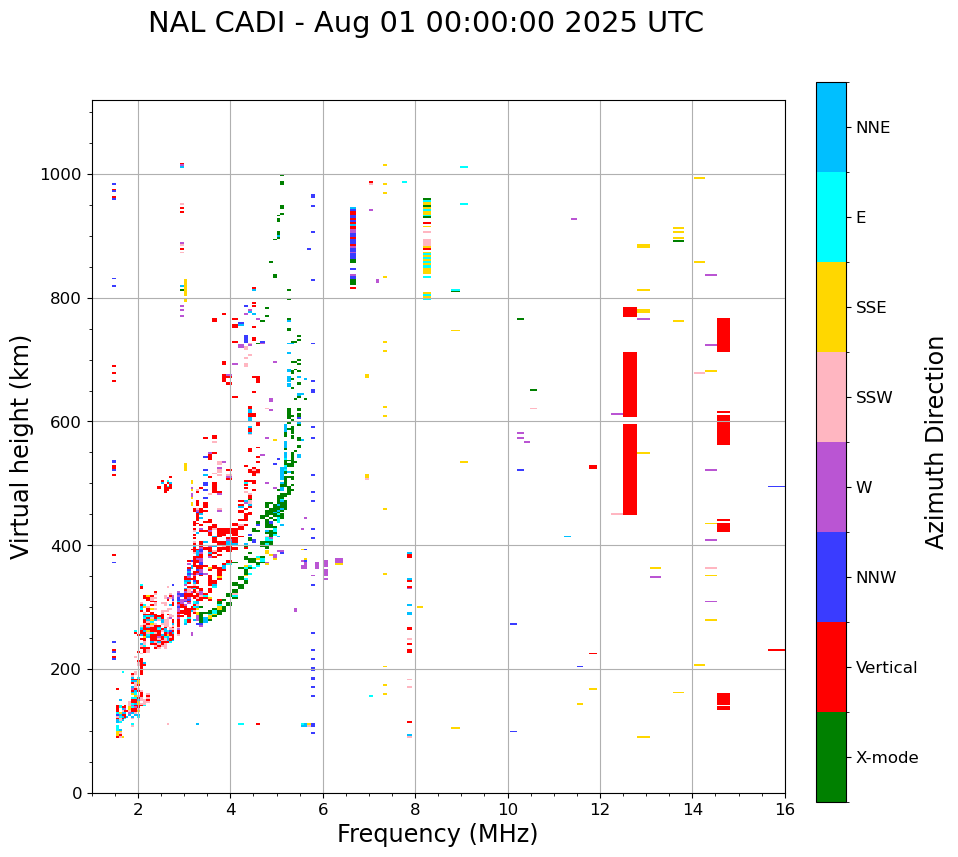 NAL CADI - Aug 01 00:00:00 2025 UTC

Virtual height (km)

1000
800
600
400
200
0

2
4
6
8
10
12
14
16

Frequency (MHz)

NNE
E
SSE
SSW
W
NNW
Vertical
X-mode

Azimuth Direction